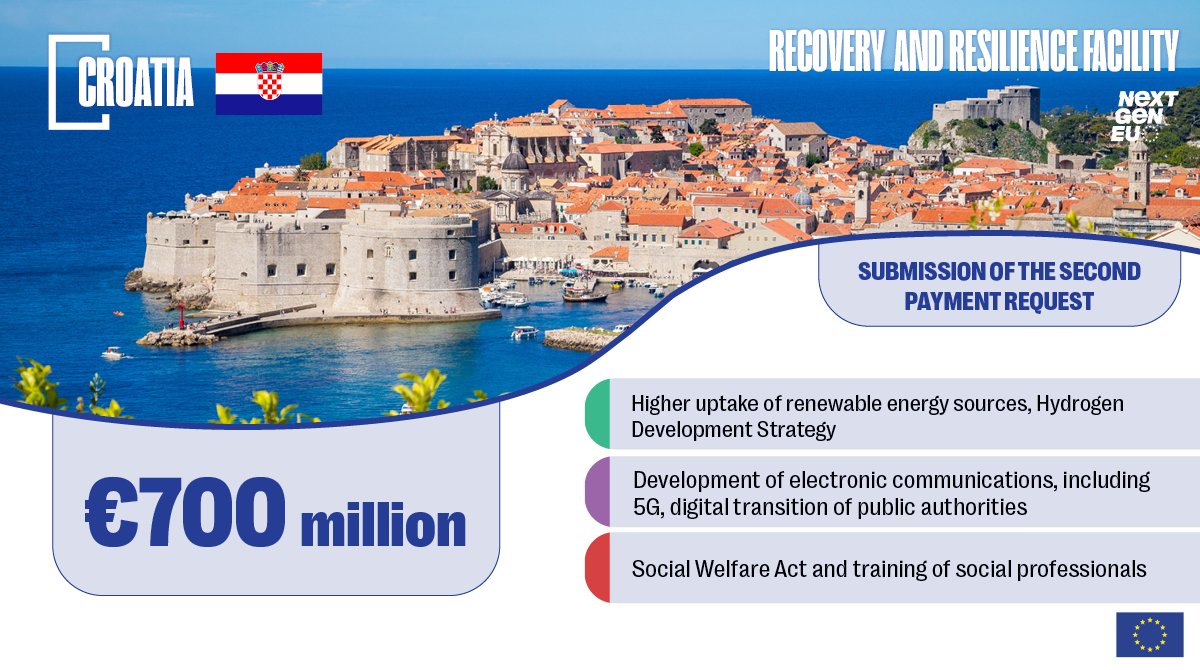 CROATIA

RECOVERY AND RESILIENCE FACILITY

NEXT GEN EU

SUBMISSION OF THE SECOND PAYMENT REQUEST

€700 million

Higher uptake of renewable energy sources, Hydrogen Development Strategy

Development of electronic communications, including 5G, digital transition of public authorities

Social Welfare Act and training of social professionals